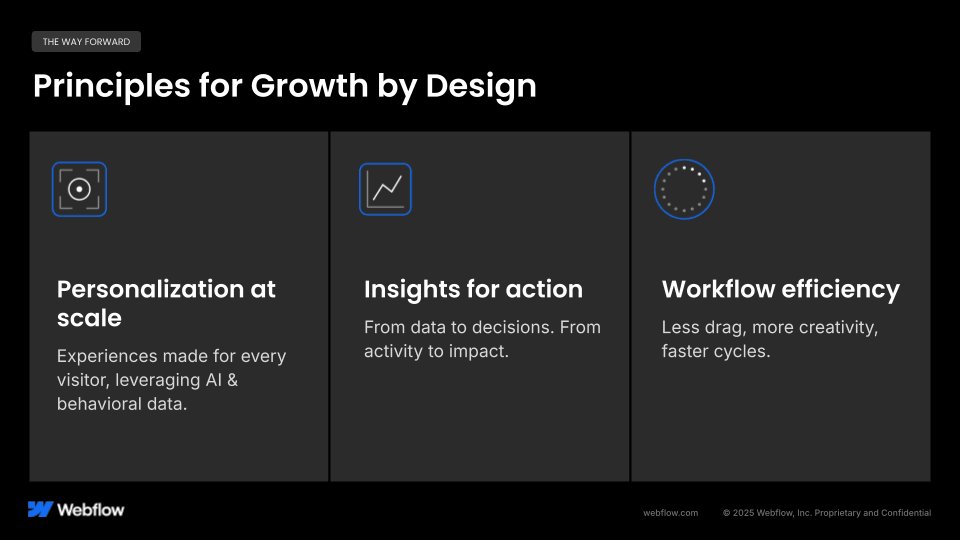 THE WAY FORWARD

Principles for Growth by Design

Personalization at scale

Experiences made for every visitor, leveraging AI & behavioral data.

Insights for action

From data to decisions. From activity to impact.

Workflow efficiency

Less drag, more creativity, faster cycles.

Webflow

webflow.com

© 2025 Webflow, Inc. Proprietary and Confidential